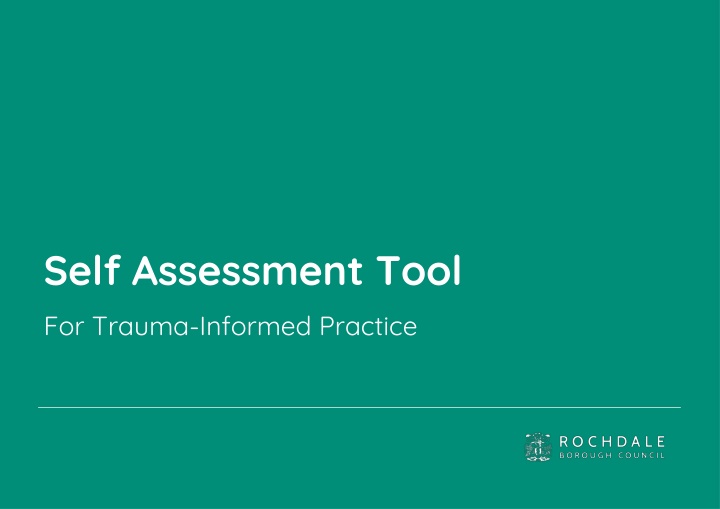 Self Assessment Tool

For Trauma-Informed Practice

ROCHDALE
BOROUGH COUNCIL